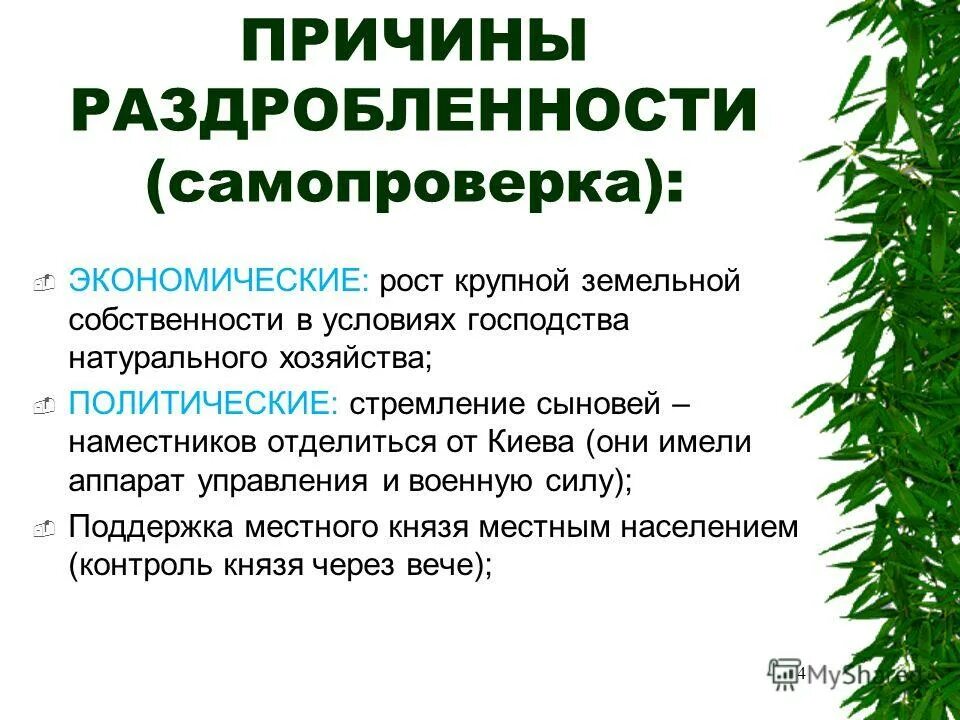 ПРИЧИНЫ РАЗДРОБЛЕННОСТИ (самопроверка):

ЭКОНОМИЧЕСКИЕ: рост крупной земельной собственности в условиях господства натурального хозяйства;

ПОЛИТИЧЕСКИЕ: стремление сыновей – наместников отделиться от Киева (они имели аппарат управления и военную силу);

Поддержка местного князя местным населением (контроль князя через вече);

4

MyShared